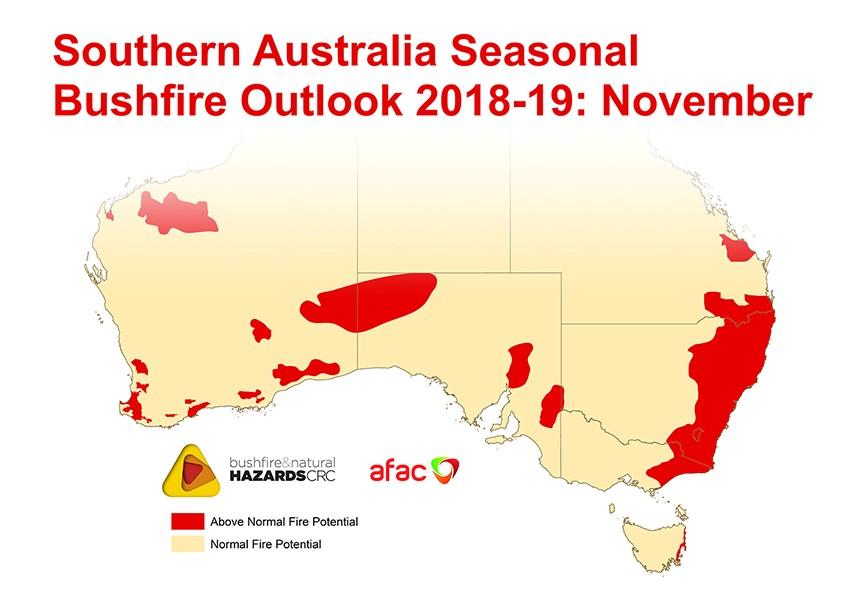 Southern Australia Seasonal Bushfire Outlook 2018-19: November

bushfire&natural HAZARDSCRC

afac

Above Normal Fire Potential

Normal Fire Potential